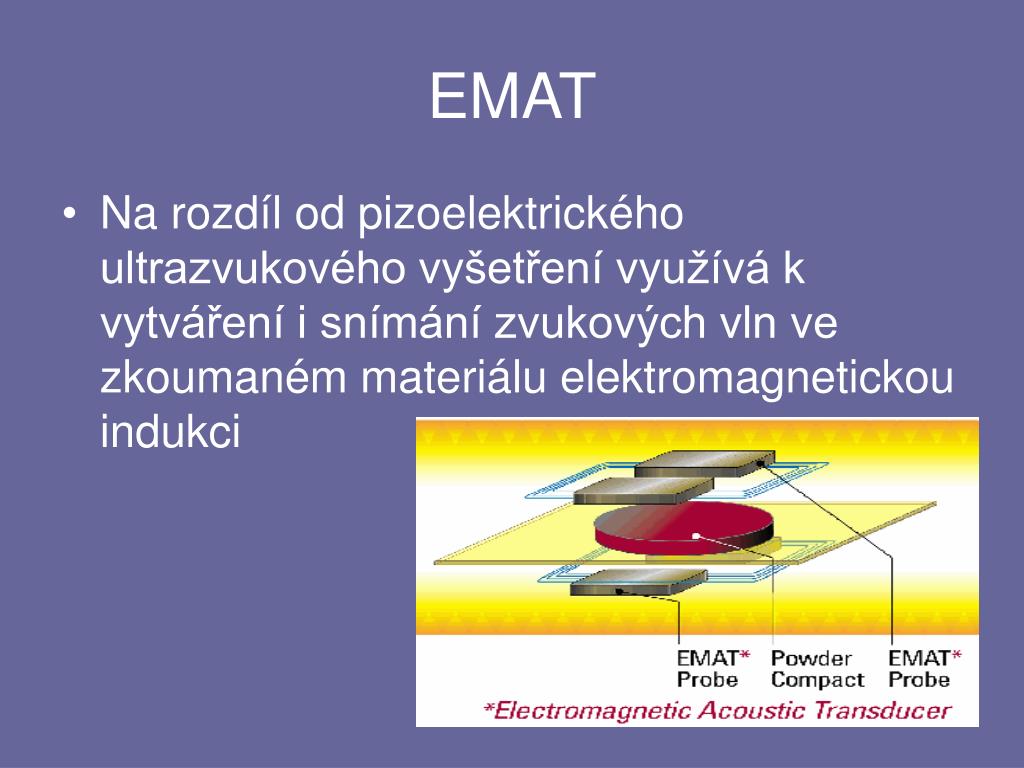 EMAT

• Na rozdíl od pizoelektrického ultrazvukového vyšetření využívá k vytváření i snímání zvukových vln ve zkoumaném materiálu elektromagnetickou indukci

EMAT* Probe

Powder Compact

EMAT* Probe

*Electromagnetic Acoustic Transducer